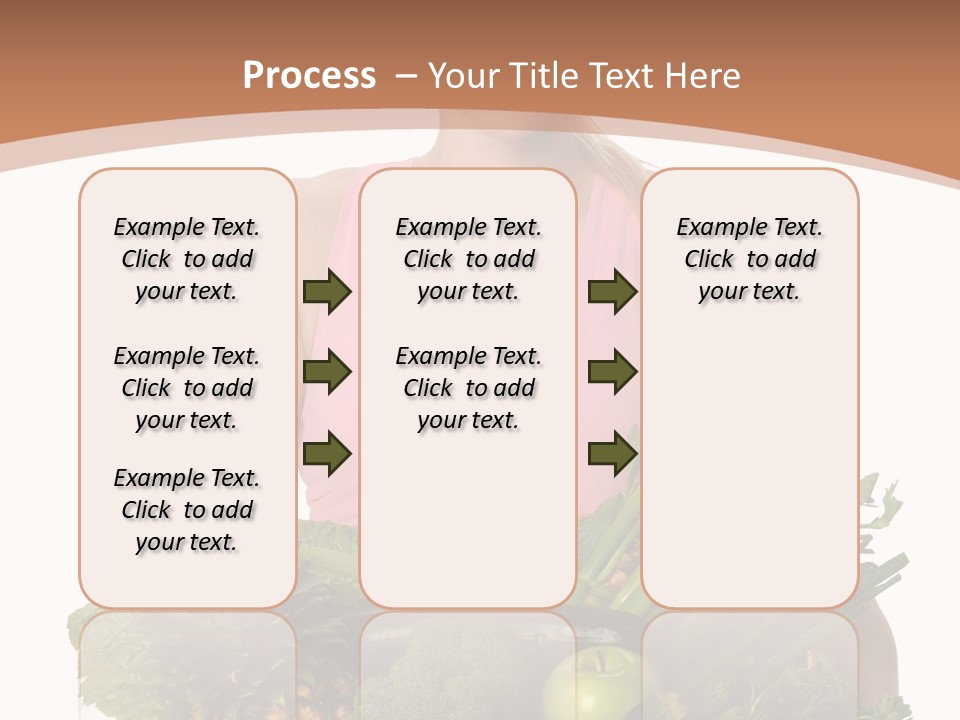 Process – Your Title Text Here

Example Text. Click to add your text.

Example Text. Click to add your text.

Example Text. Click to add your text.

Example Text. Click to add your text.

Example Text. Click to add your text.

Example Text. Click to add your text.